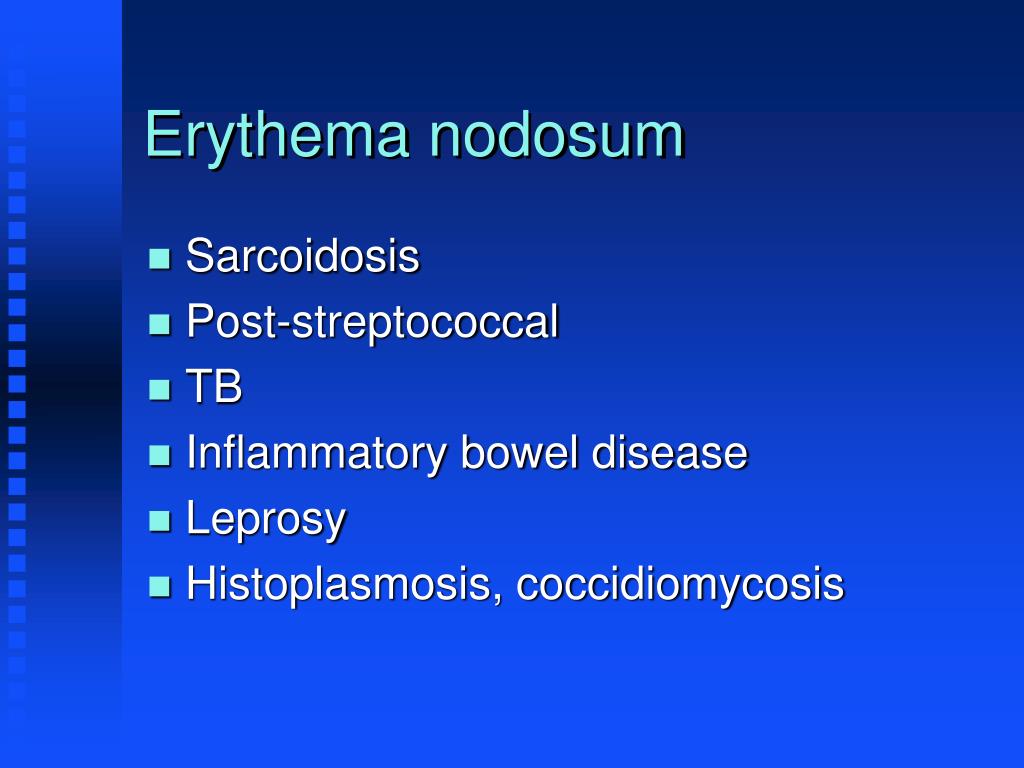 Erythema nodosum

- Sarcoidosis
- Post-streptococcal
- TB
- Inflammatory bowel disease
- Leprosy
- Histoplasmosis, coccidiomycosis